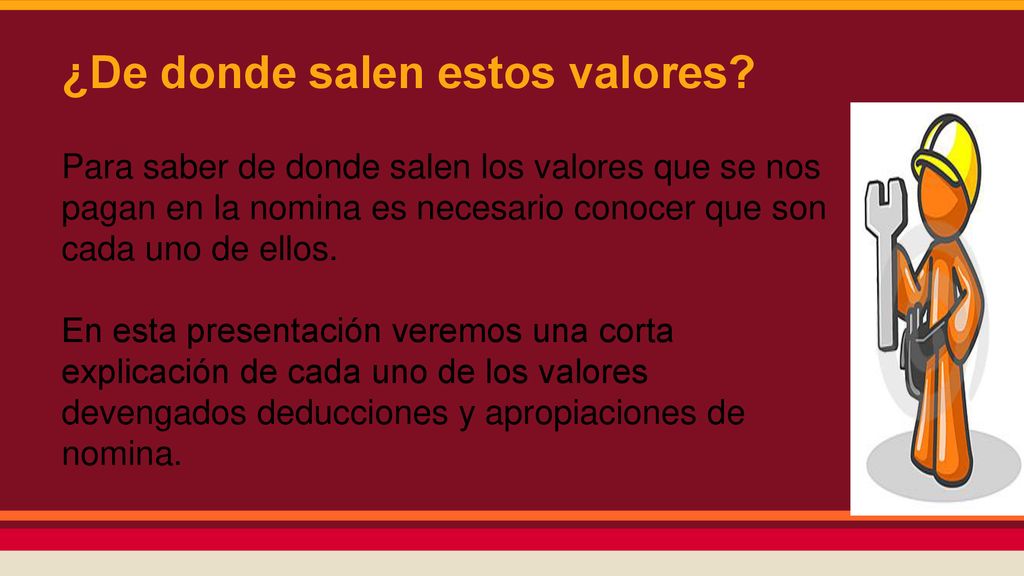 ¿De donde salen estos valores?

Para saber de donde salen los valores que se nos pagan en la nomina es necesario conocer que son cada uno de ellos.

En esta presentación veremos una corta explicación de cada uno de los valores devengados deducciones y apropiaciones de nomina.